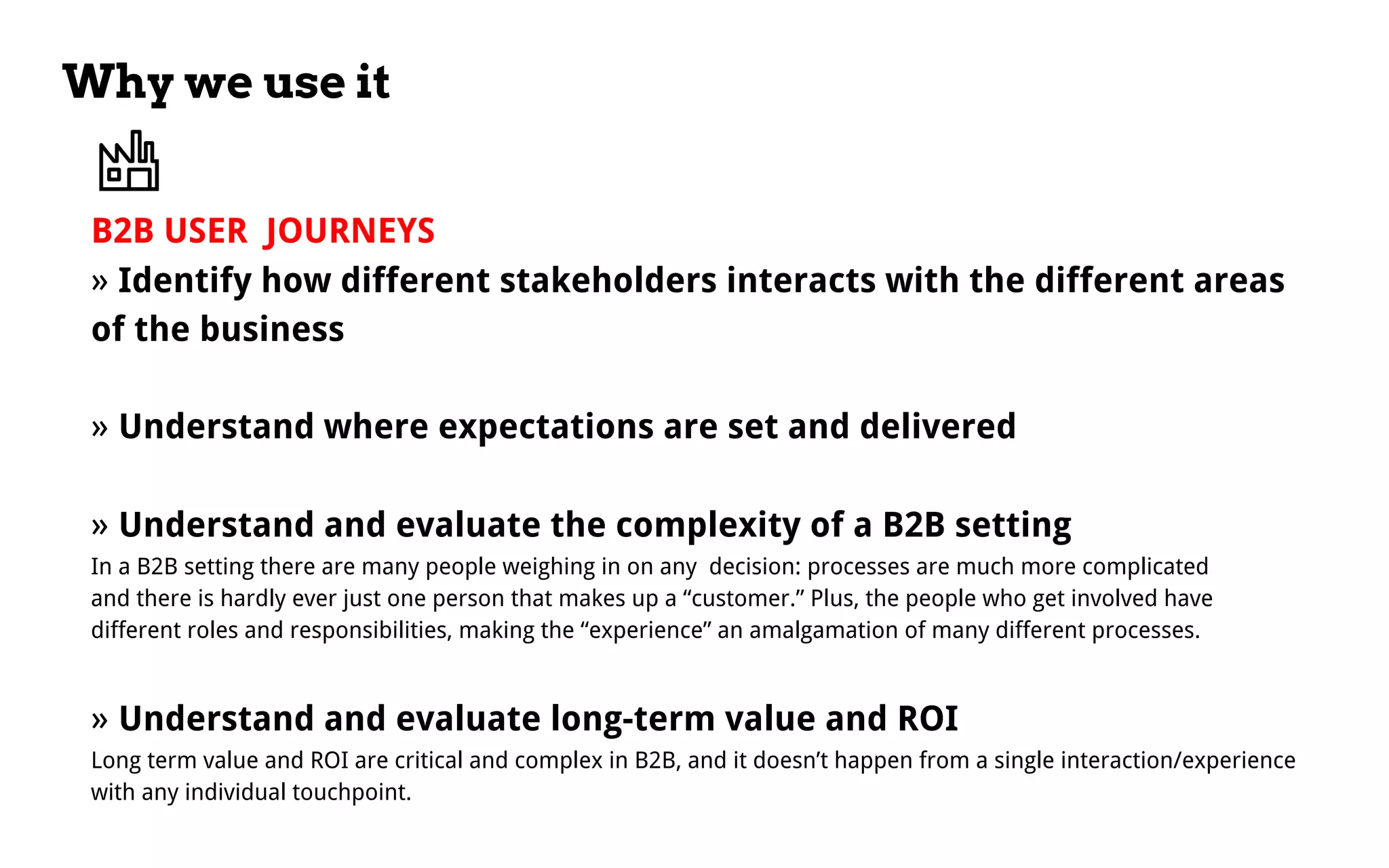 Why we use it

B2B USER JOURNEYS

» Identify how different stakeholders interacts with the different areas of the business

» Understand where expectations are set and delivered

» Understand and evaluate the complexity of a B2B setting

In a B2B setting there are many people weighing in on any decision: processes are much more complicated and there is hardly ever just one person that makes up a “customer.” Plus, the people who get involved have different roles and responsibilities, making the “experience” an amalgamation of many different processes.

» Understand and evaluate long-term value and ROI

Long term value and ROI are critical and complex in B2B, and it doesn’t happen from a single interaction/experience with any individual touchpoint.